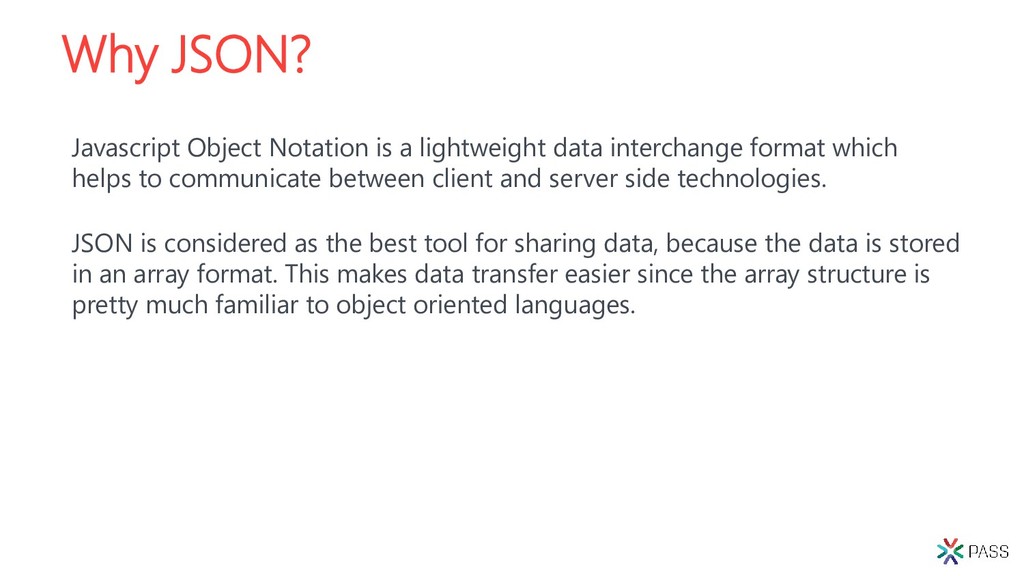 Why JSON?

Javascript Object Notation is a lightweight data interchange format which helps to communicate between client and server side technologies.

JSON is considered as the best tool for sharing data, because the data is stored in an array format. This makes data transfer easier since the array structure is pretty much familiar to object oriented languages.

PASS